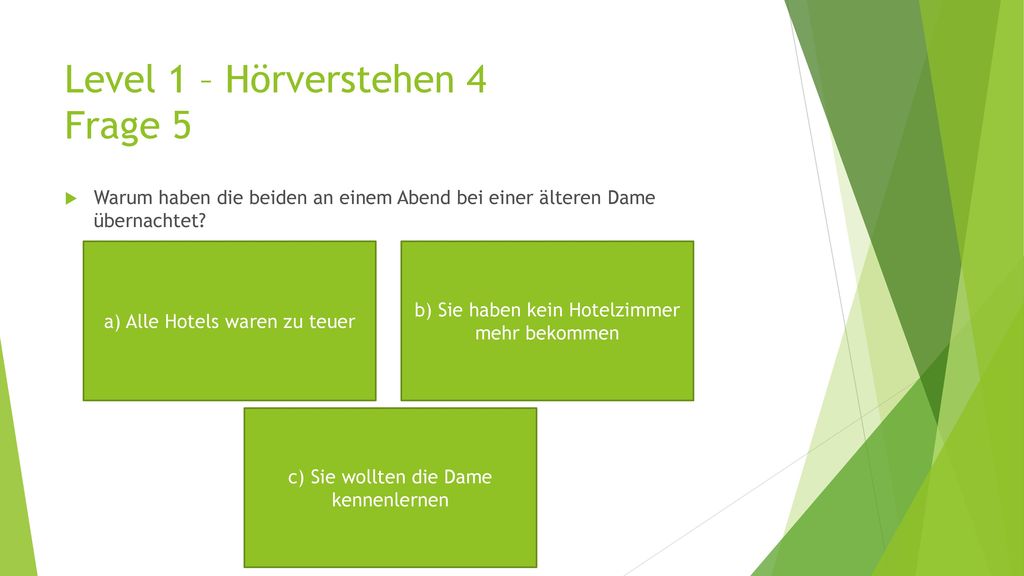 Level 1 – Hörverstehen 4
Frage 5

Warum haben die beiden an einem Abend bei einer älteren Dame übernachtet?

a) Alle Hotels waren zu teuer

b) Sie haben kein Hotelzimmer mehr bekommen

c) Sie wollten die Dame kennenlernen